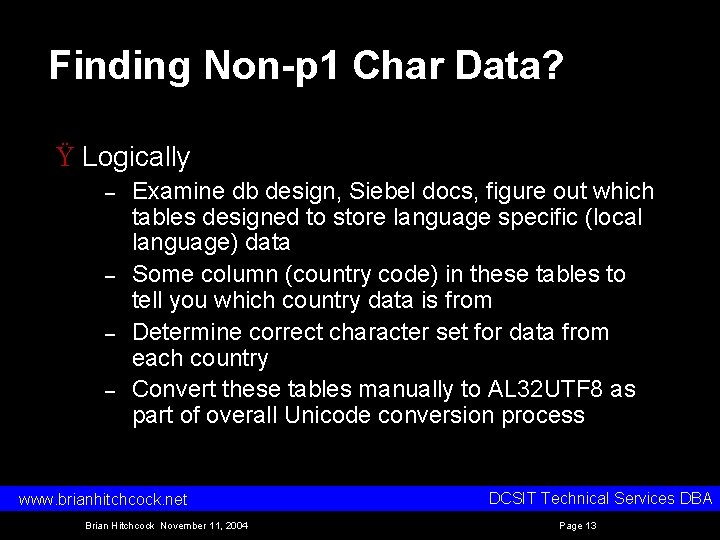 Finding Non-p1 Char Data?

Ÿ Logically

– Examine db design, Siebel docs, figure out which tables designed to store language specific (local language) data

– Some column (country code) in these tables to tell you which country data is from

– Determine correct character set for data from each country

– Convert these tables manually to AL32UTF8 as part of overall Unicode conversion process

www.brianhitchcock.net

DCSIT Technical Services DBA

Brian Hitchcock November 11, 2004

Page 13